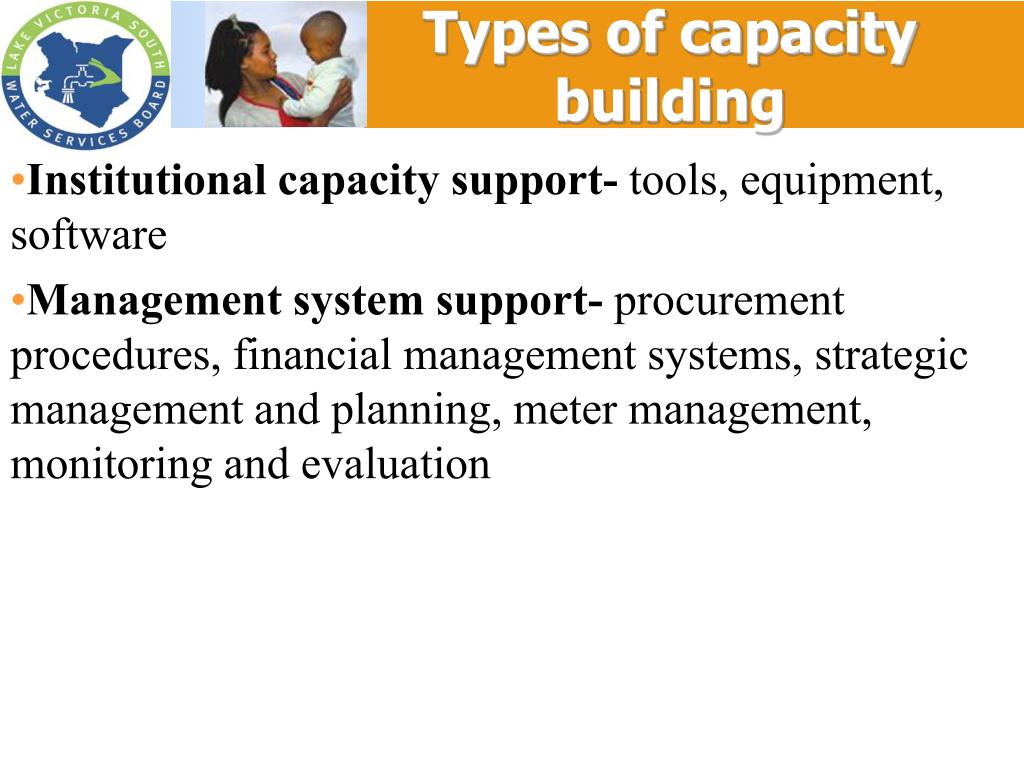 LAKE VICTORIA SOUTH WATER SERVICES BOARD

Types of capacity building

•Institutional capacity support- tools, equipment, software

•Management system support- procurement procedures, financial management systems, strategic management and planning, meter management, monitoring and evaluation